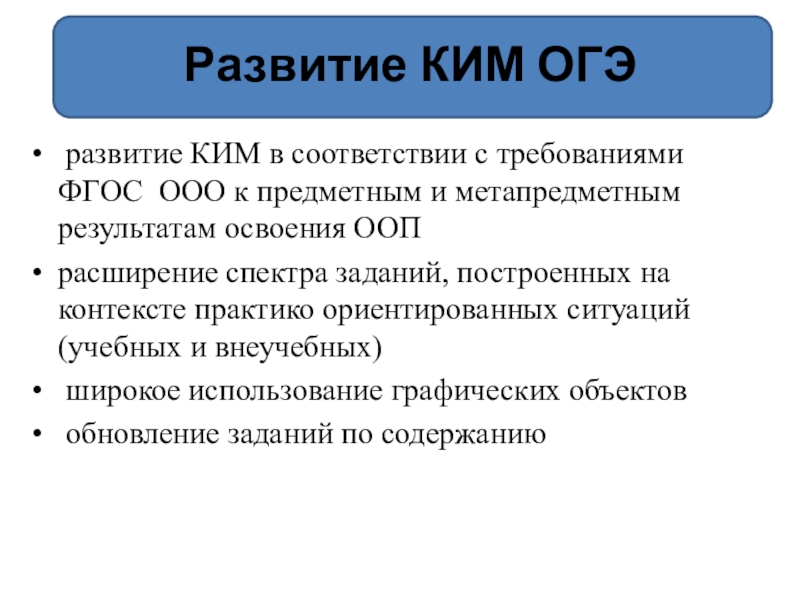 Развитие КИМ ОГЭ

• развитие КИМ в соответствии с требованиями ФГОС ООО к предметным и метапредметным результатам освоения ООП

• расширение спектра заданий, построенных на контексте практико ориентированных ситуаций (учебных и внеучебных)

• широкое использование графических объектов

• обновление заданий по содержанию